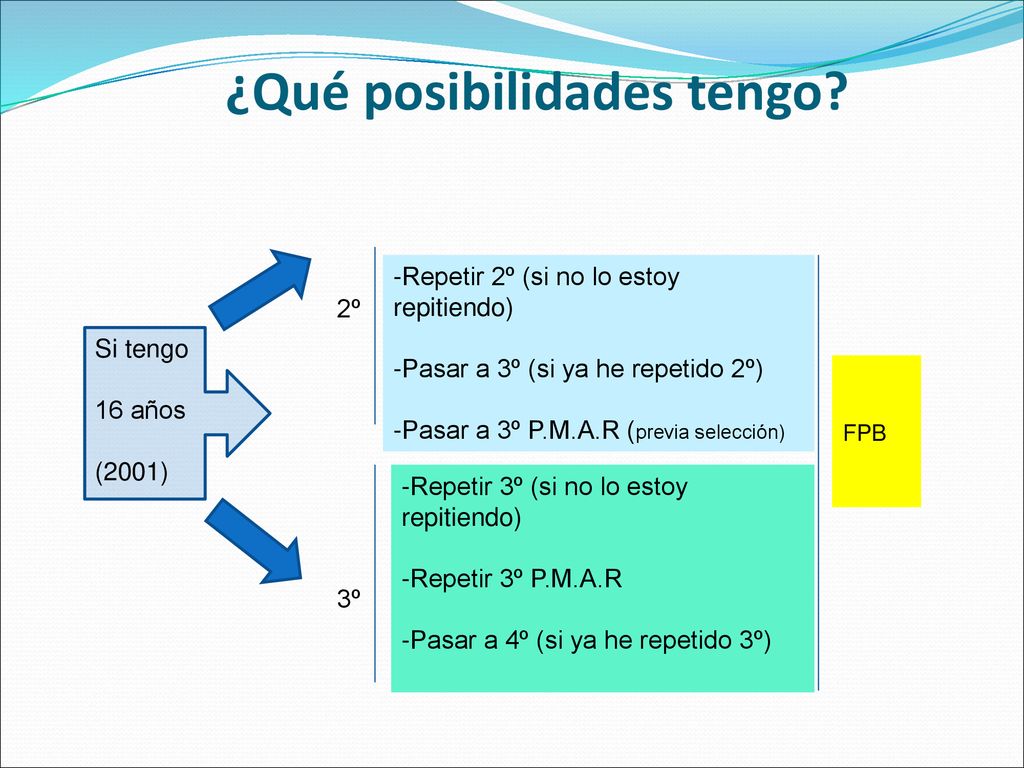 ¿Qué posibilidades tengo?

Si tengo

16 años

(2001)

2º

-Repetir 2º (si no lo estoy repitiendo)

-Pasar a 3º (si ya he repetido 2º)

-Pasar a 3º P.M.A.R (previa selección)

3º

-Repetir 3º (si no lo estoy repitiendo)

-Repetir 3º P.M.A.R

-Pasar a 4º (si ya he repetido 3º)

FPB